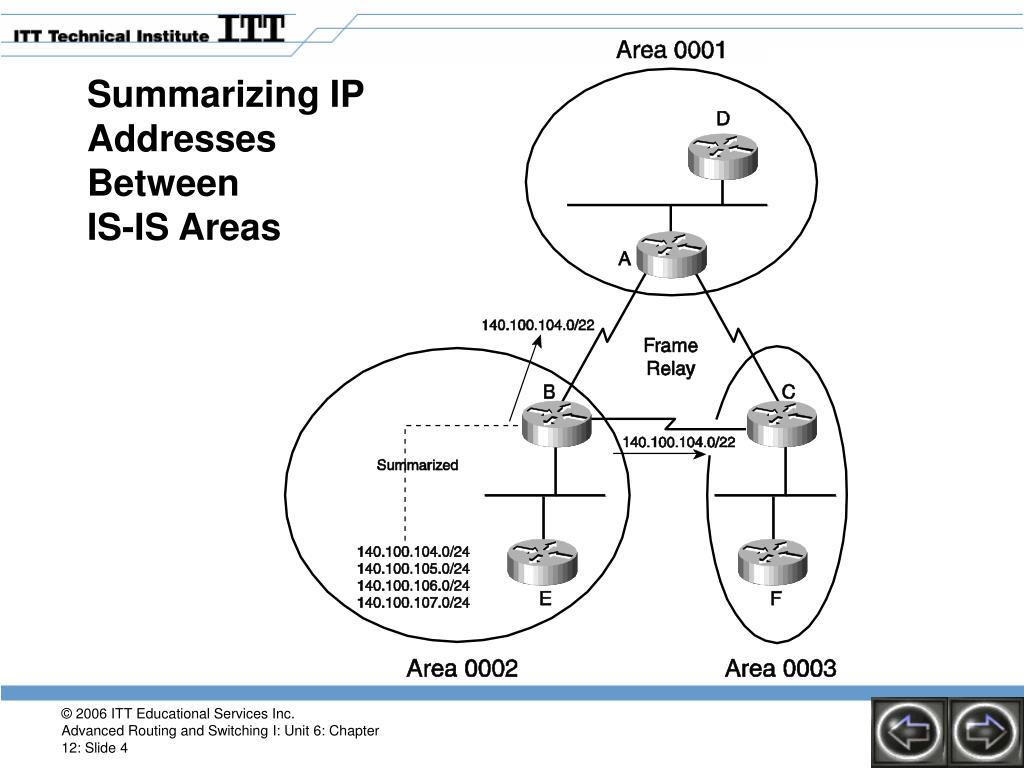 ITT Technical Institute ITT

Summarizing IP Addresses Between IS-IS Areas

Area 0001

D

A

140.100.104.0/22

Frame Relay

B

C

140.100.104.0/22

Summarized

140.100.104.0/24
140.100.105.0/24
140.100.106.0/24
140.100.107.0/24

E

F

Area 0002

Area 0003

© 2006 ITT Educational Services Inc.
Advanced Routing and Switching I: Unit 6: Chapter 12: Slide 4